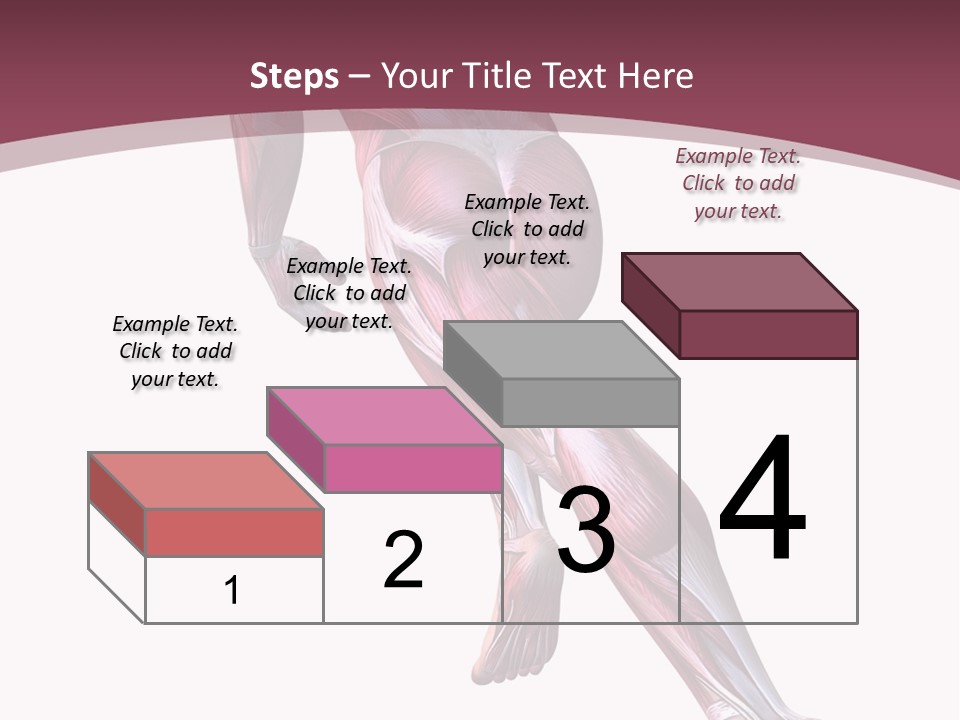 Steps – Your Title Text Here

Example Text. Click to add your text.

Example Text. Click to add your text.

Example Text. Click to add your text.

Example Text. Click to add your text.

1

2

3

4